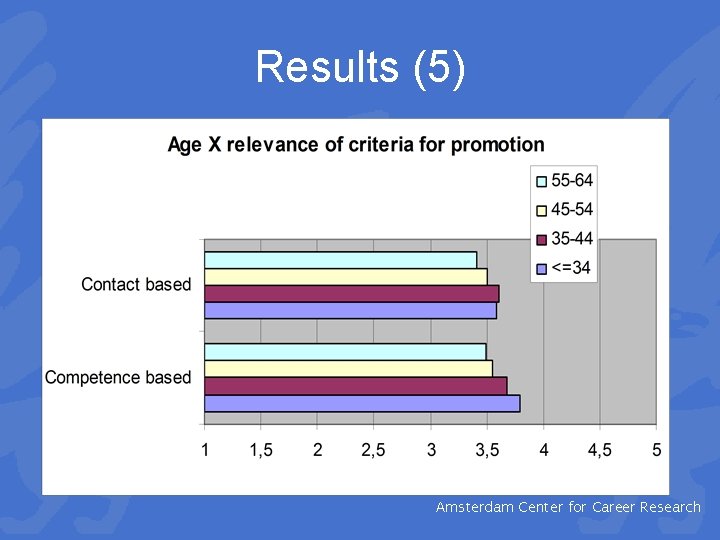 Results (5)

Age X relevance of criteria for promotion

55-64
45-54
35-44
<=34

Contact based

Competence based

1 1,5 2 2,5 3 3,5 4 4,5 5

Amsterdam Center for Career Research